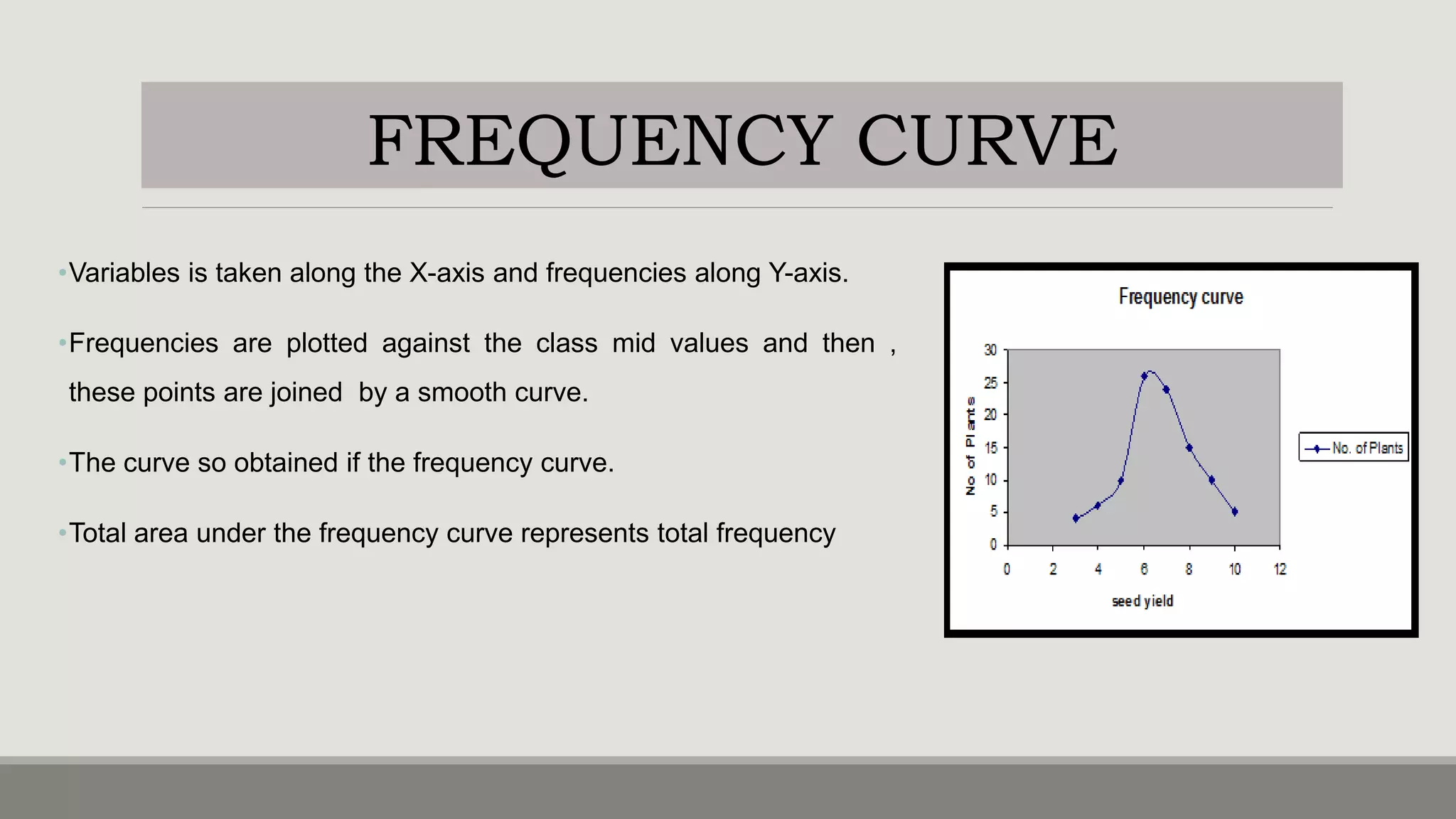 FREQUENCY CURVE

•Variables is taken along the X-axis and frequencies along Y-axis.

•Frequencies are plotted against the class mid values and then , these points are joined by a smooth curve.

•The curve so obtained if the frequency curve.

•Total area under the frequency curve represents total frequency

Frequency curve

No of Plants

30
25
20
15
10
5
0

0 2 4 6 8 10 12

seed yield

No. of Plants